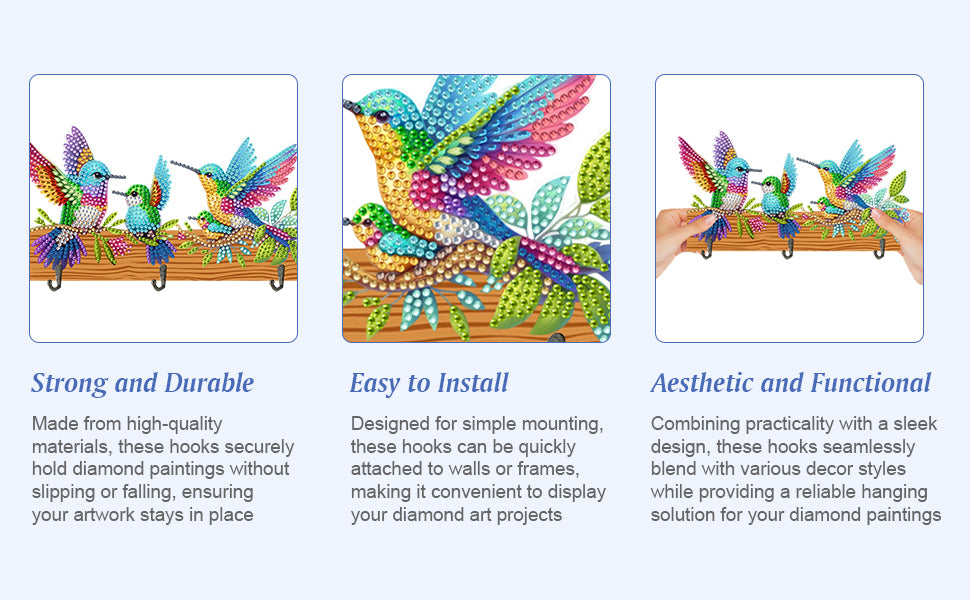 Strong and Durable

Made from high-quality materials, these hooks securely hold diamond paintings without slipping or falling, ensuring your artwork stays in place

Easy to Install

Designed for simple mounting, these hooks can be quickly attached to walls or frames, making it convenient to display your diamond art projects

Aesthetic and Functional

Combining practicality with a sleek design, these hooks seamlessly blend with various decor styles while providing a reliable hanging solution for your diamond paintings